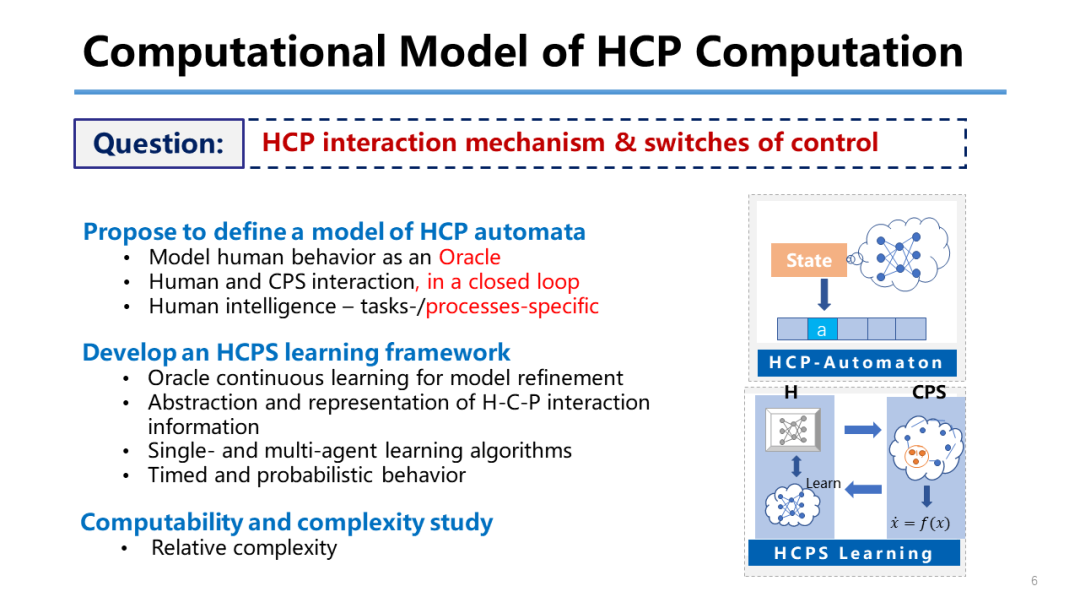 Computational Model of HCP Computation

Question: HCP interaction mechanism & switches of control

Propose to define a model of HCP automata
• Model human behavior as an Oracle
• Human and CPS interaction, in a closed loop
• Human intelligence – tasks-/processes-specific

Develop an HCPS learning framework
• Oracle continuous learning for model refinement
• Abstraction and representation of H-C-P interaction information
• Single- and multi-agent learning algorithms
• Timed and probabilistic behavior

Computability and complexity study
• Relative complexity

State

a

HCP-Automaton

H

CPS

Learn

$\dot{x} = f(x)$

HCPS Learning

6